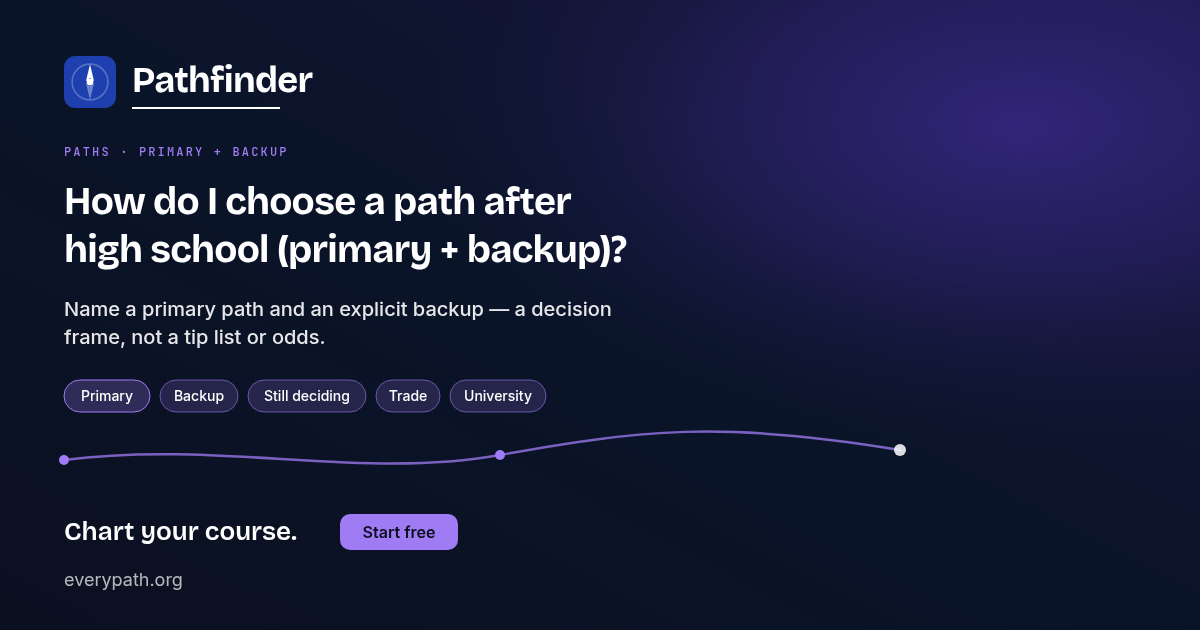 Pathfinder

PATHS · PRIMARY + BACKUP

How do I choose a path after high school (primary + backup)?

Name a primary path and an explicit backup — a decision frame, not a tip list or odds.

Primary
Backup
Still deciding
Trade
University

Chart your course.

Start free

everypath.org